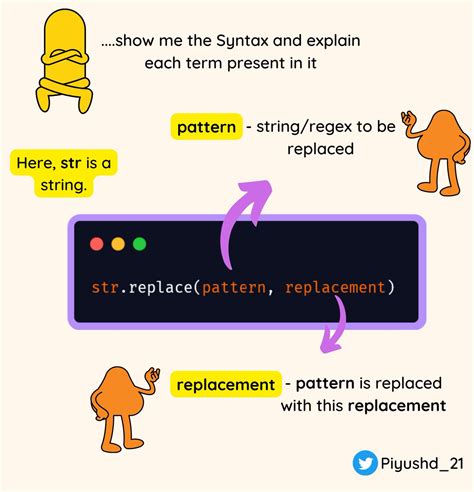 ....show me the Syntax and explain each term present in it

pattern - string/regex to be replaced

Here, str is a string.

str.replace(pattern, replacement)

replacement - pattern is replaced with this replacement

Piyushd_21